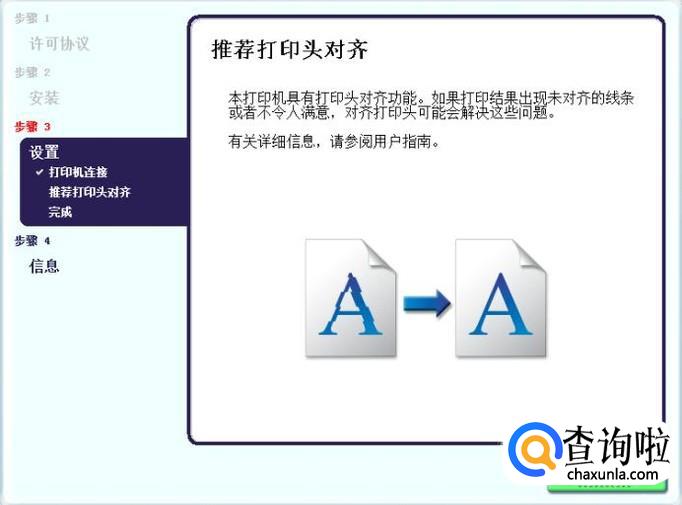 步骤 1
许可协议
步骤 2
安装
步骤 3
设置
✔ 打印机连接
推荐打印头对齐
完成
步骤 4
信息

推荐打印头对齐

本打印机具有打印头对齐功能。如果打印结果出现未对齐的线条或者不令人满意，对齐打印头可能会解决这些问题。

有关详细信息，请参阅用户指南。

A
A

查询啦
chaxunla.com